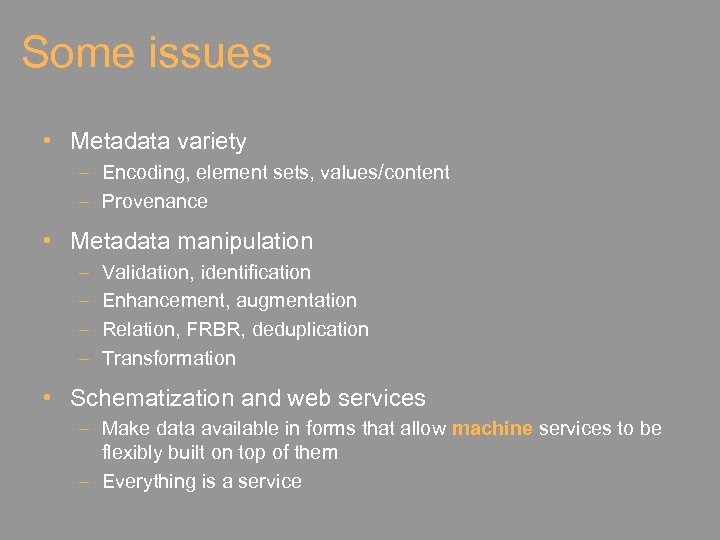 Some issues

• Metadata variety
  – Encoding, element sets, values/content
  – Provenance

• Metadata manipulation
  – Validation, identification
  – Enhancement, augmentation
  – Relation, FRBR, deduplication
  – Transformation

• Schematization and web services
  – Make data available in forms that allow machine services to be flexibly built on top of them
  – Everything is a service